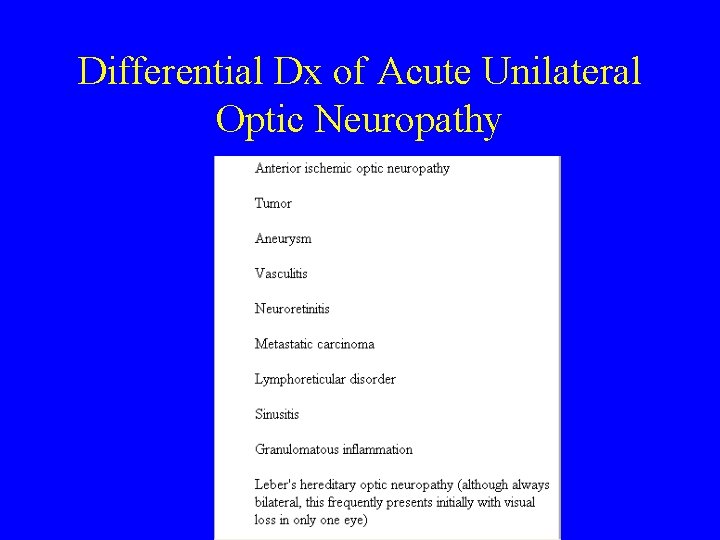 Differential Dx of Acute Unilateral Optic Neuropathy

Anterior ischemic optic neuropathy

Tumor

Aneurysm

Vasculitis

Neuroretinitis

Metastatic carcinoma

Lymphoreticular disorder

Sinusitis

Granulomatous inflammation

Leber's hereditary optic neuropathy (although always bilateral, this frequently presents initially with visual loss in only one eye)